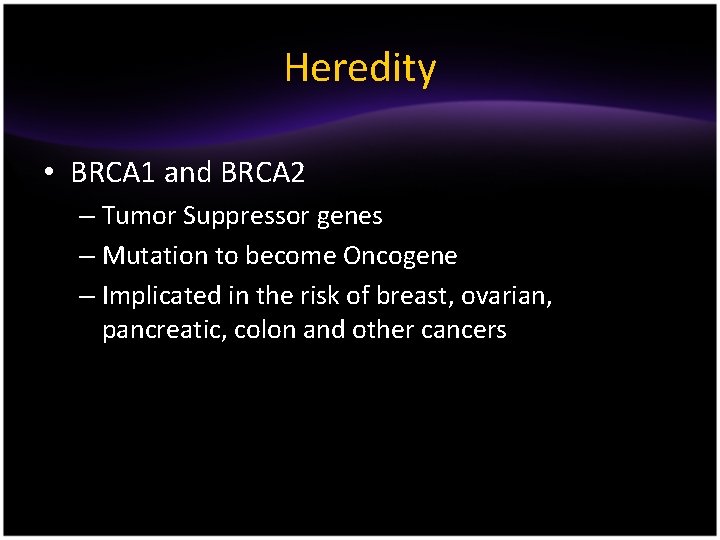 Heredity

• BRCA1 and BRCA2
– Tumor Suppressor genes
– Mutation to become Oncogene
– Implicated in the risk of breast, ovarian, pancreatic, colon and other cancers